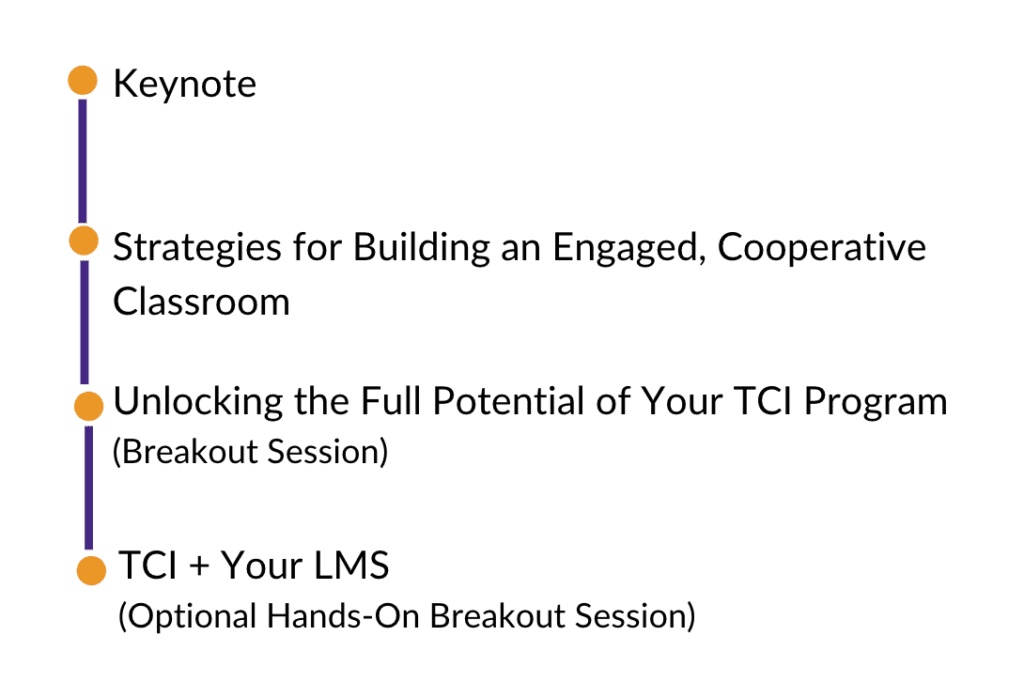 Keynote

Strategies for Building an Engaged, Cooperative Classroom

Unlocking the Full Potential of Your TCI Program
(Breakout Session)

TCI + Your LMS
(Optional Hands-On Breakout Session)